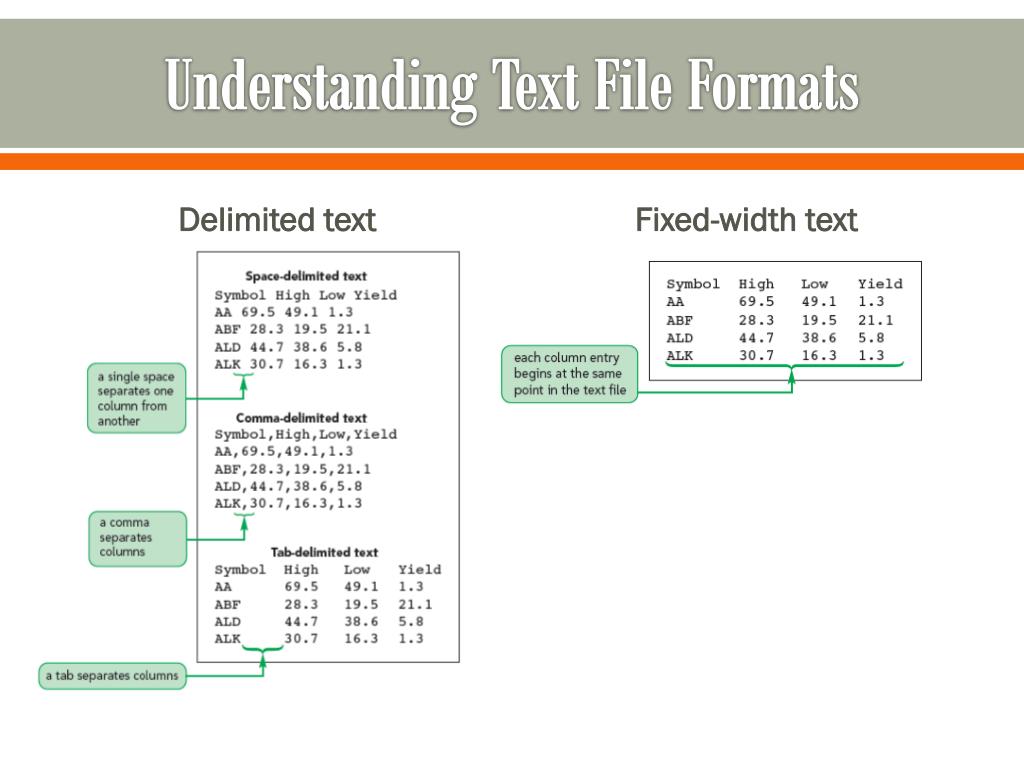 Understanding Text File Formats

Delimited text

Space-delimited text
Symbol High Low Yield
AA 69.5 49.1 1.3
ABF 28.3 19.5 21.1
ALD 44.7 38.6 5.8
ALK 30.7 16.3 1.3

a single space separates one column from another

Comma-delimited text
Symbol,High,Low,Yield
AA,69.5,49.1,1.3
ABF,28.3,19.5,21.1
ALD,44.7,38.6,5.8
ALK,30.7,16.3,1.3

a comma separates columns

Tab-delimited text

| Symbol | High | Low | Yield |
|---|---|---|---|
| AA | 69.5 | 49.1 | 1.3 |
| ABF | 28.3 | 19.5 | 21.1 |
| ALD | 44.7 | 38.6 | 5.8 |
| ALK | 30.7 | 16.3 | 1.3 |

a tab separates columns

Fixed-width text

| Symbol | High | Low | Yield |
|---|---|---|---|
| AA | 69.5 | 49.1 | 1.3 |
| ABF | 28.3 | 19.5 | 21.1 |
| ALD | 44.7 | 38.6 | 5.8 |
| ALK | 30.7 | 16.3 | 1.3 |

each column entry begins at the same point in the text file